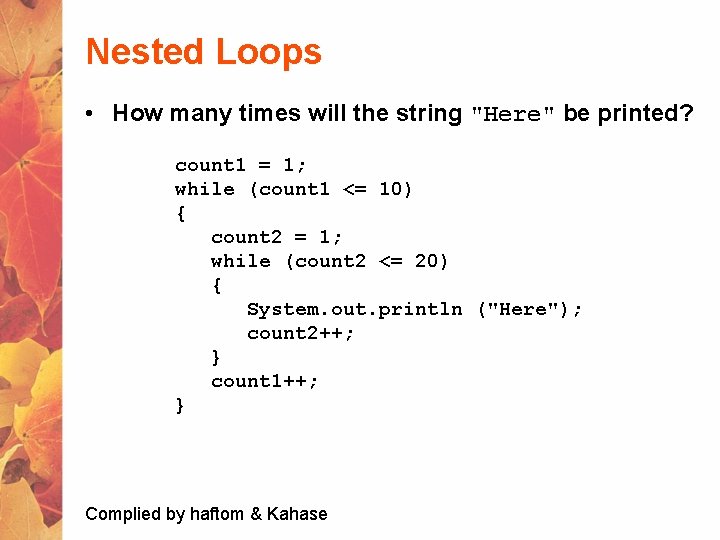 Nested Loops

• How many times will the string "Here" be printed?

count1 = 1;
while (count1 <= 10)
{
   count2 = 1;
   while (count2 <= 20)
   {
      System.out.println ("Here");
      count2++;
   }
   count1++;
}

Complied by haftom & Kahase